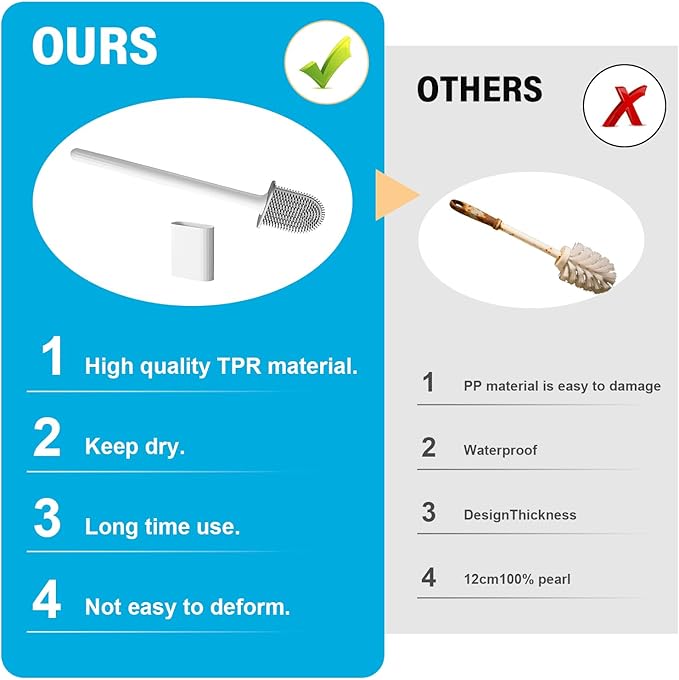 OURS

1 High quality TPR material.

2 Keep dry.

3 Long time use.

4 Not easy to deform.

OTHERS

1 PP material is easy to damage

2 Waterproof

3 DesignThickness

4 12cm100% pearl